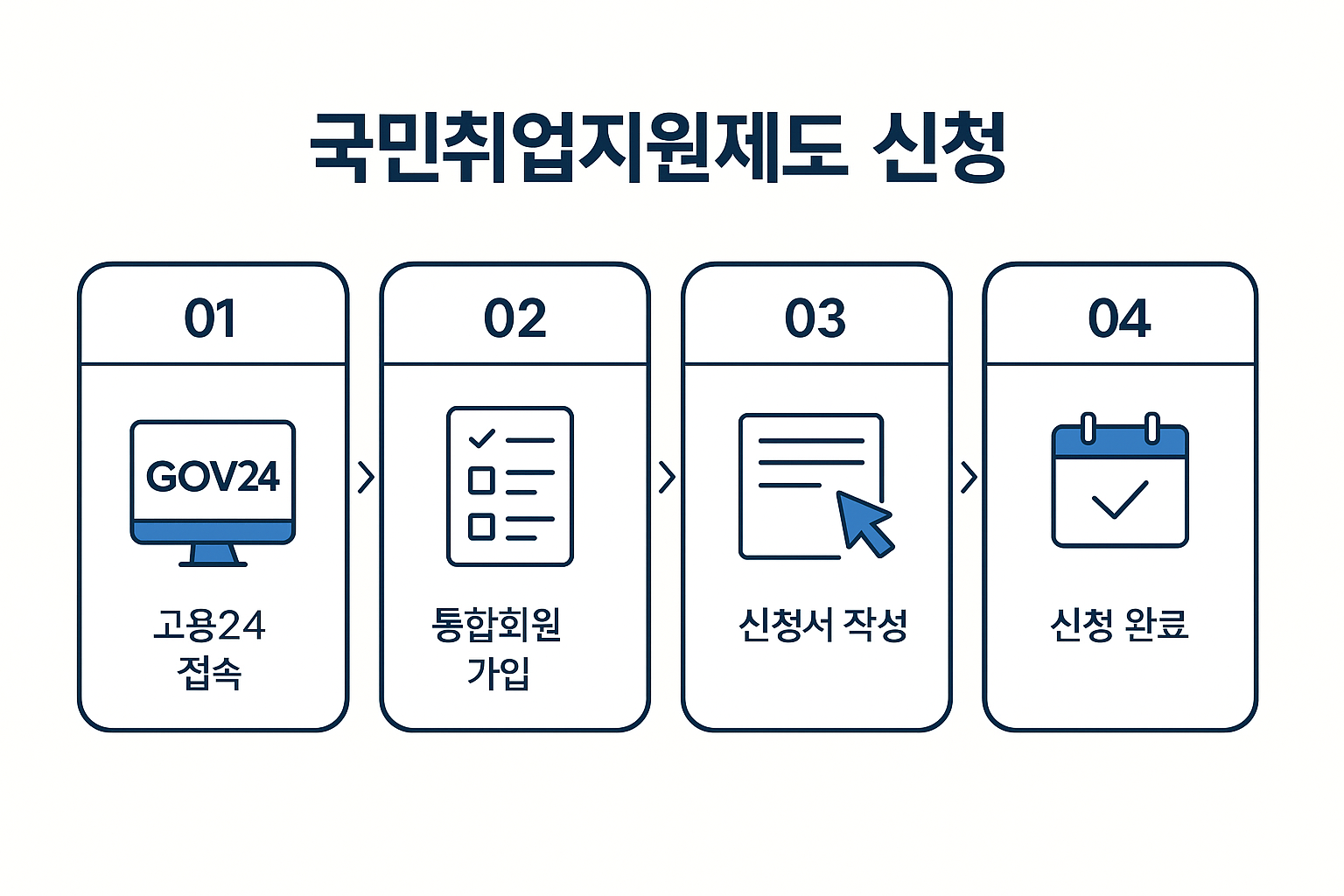 국민취업지원제도 신청

01

GOV24

고용24 접속

02

통합회원 가입

03

신청서 작성

04

신청 완료